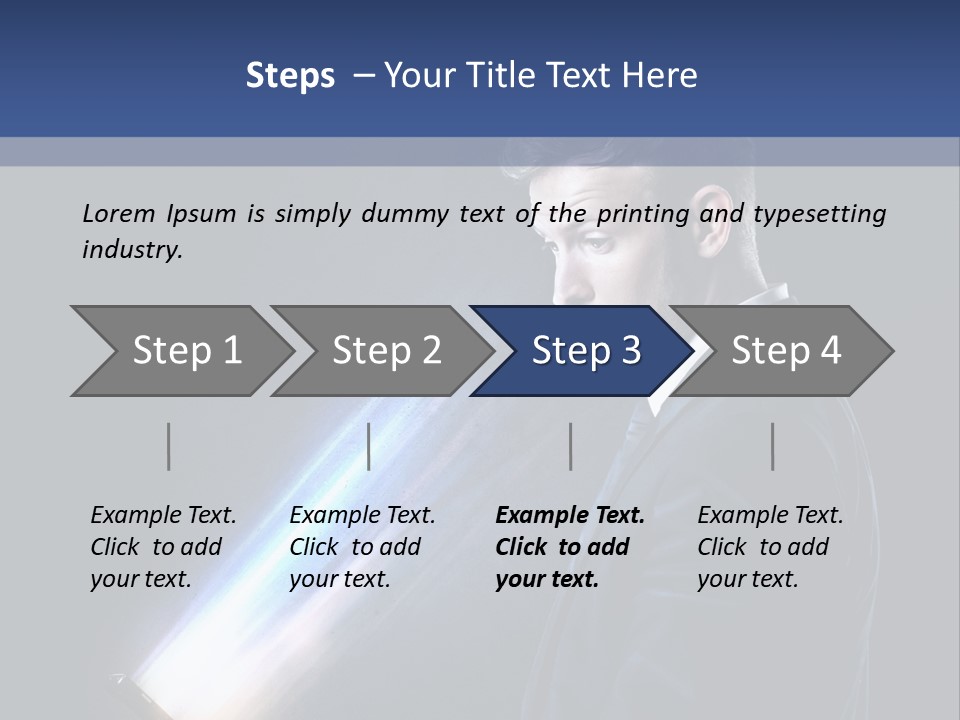 Steps – Your Title Text Here

Lorem Ipsum is simply dummy text of the printing and typesetting industry.

Step 1

Step 2

Step 3

Step 4

Example Text. Click to add your text.

Example Text. Click to add your text.

Example Text. Click to add your text.

Example Text. Click to add your text.